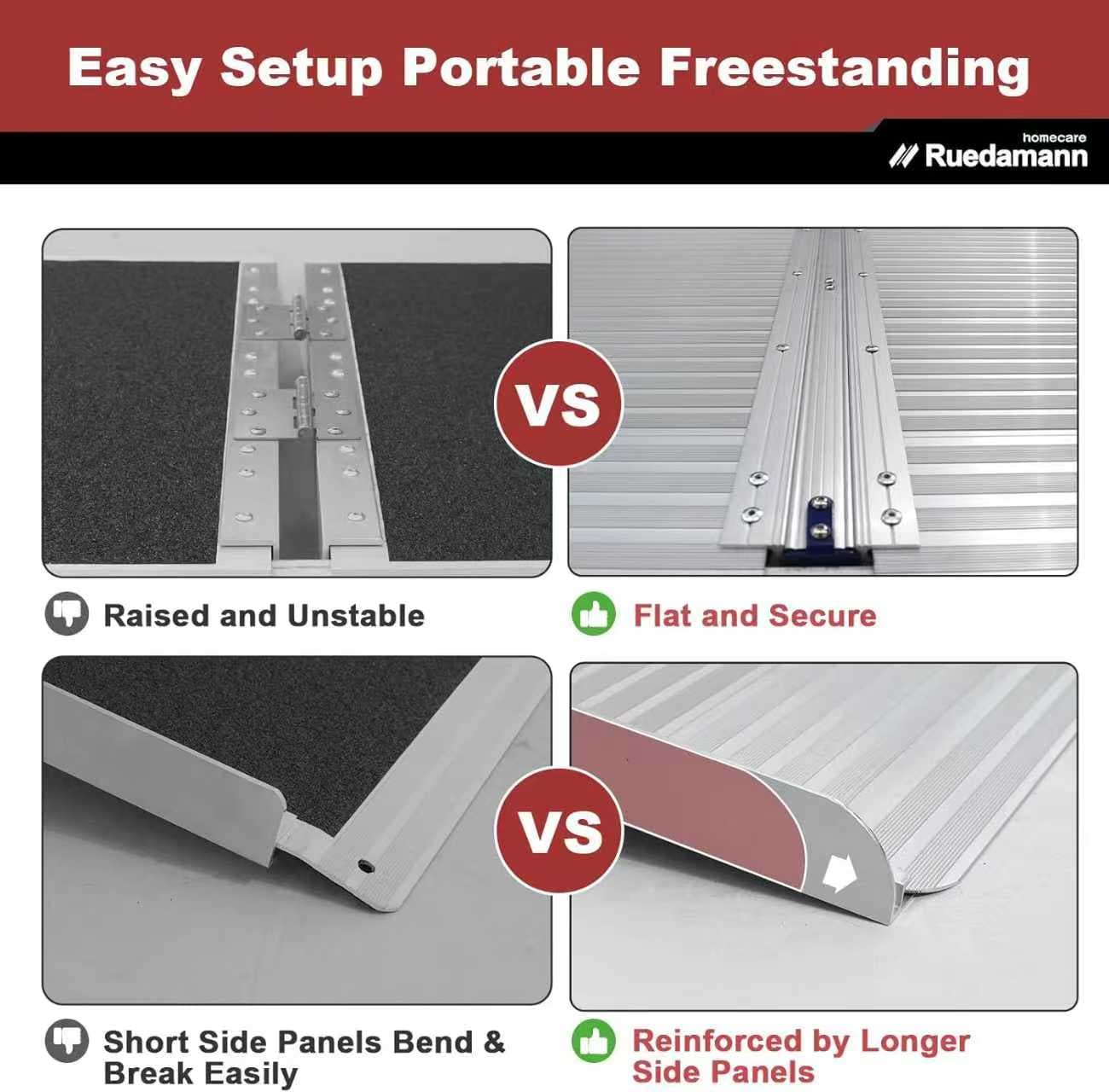 Easy Setup Portable Freestanding

homecare
Ruedamann

VS

Raised and Unstable

Flat and Secure

VS

Short Side Panels Bend & Break Easily

Reinforced by Longer Side Panels